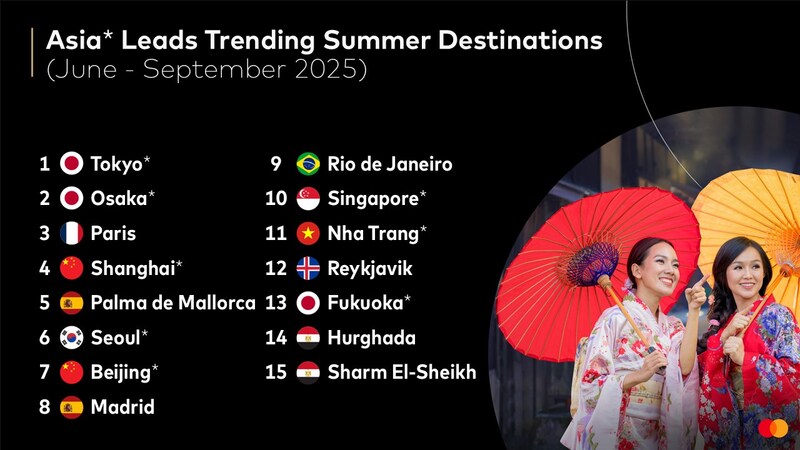 Asia* Leads Trending Summer Destinations
(June - September 2025)

1 Tokyo*
2 Osaka*
3 Paris
4 Shanghai*
5 Palma de Mallorca
6 Seoul*
7 Beijing*
8 Madrid

9 Rio de Janeiro
10 Singapore*
11 Nha Trang*
12 Reykjavik
13 Fukuoka*
14 Hurghada
15 Sharm El-Sheikh